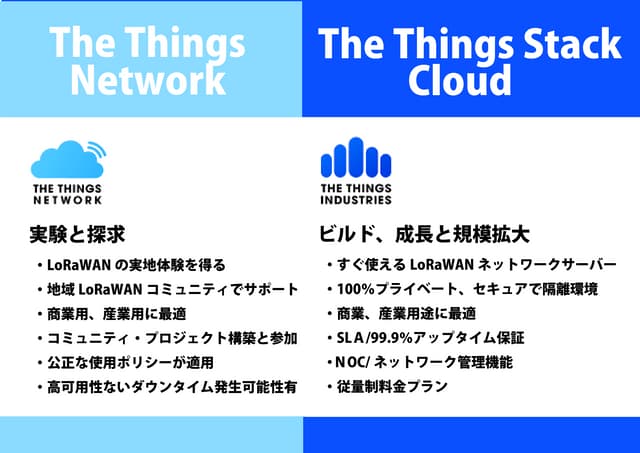 The Things Network

THE THINGS NETWORK

実験と探求

・LoRaWAN の実地体験を得る
・地域 LoRaWAN コミュニティでサポート
・商業用、産業用に最適
・コミュニティ・プロジェクト構築と参加
・公正な使用ポリシーが適用
・高可用性ないダウンタイム発生可能性有

The Things Stack Cloud

THE THINGS INDUSTRIES

ビルド、成長と規模拡大

・すぐ使える LoRaWAN ネットワークサーバー
・100%プライベート、セキュアで隔離環境
・商業、産業用途に最適
・SLA/99.9%アップタイム保証
・NOC/ ネットワーク管理機能
・従量制料金プラン